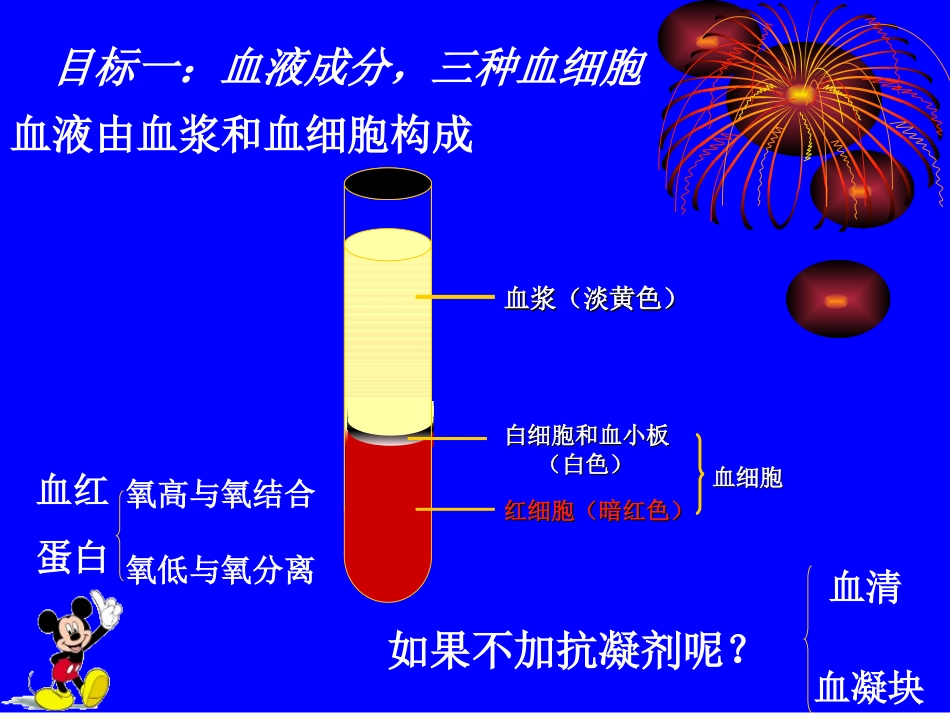 目标一：血液成分，三种血细胞

血液由血浆和血细胞构成

血浆（淡黄色）

白细胞和血小板（白色）

红细胞（暗红色）

血细胞

血红蛋白

氧高与氧结合

氧低与氧分离

如果不加抗凝剂呢？

血清

血凝块